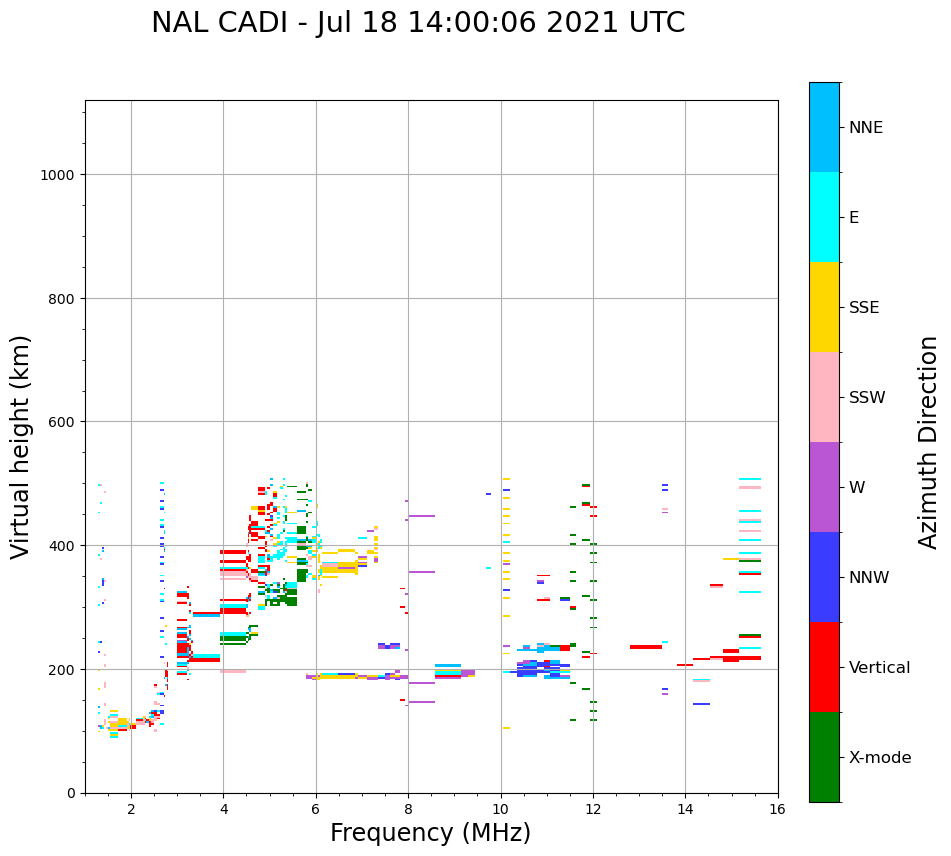 NAL CADI - Jul 18 14:00:06 2021 UTC

Virtual height (km)

1000
800
600
400
200
0

2
4
6
8
10
12
14
16

Frequency (MHz)

NNE
E
SSE
SSW
W
NNW
Vertical
X-mode

Azimuth Direction